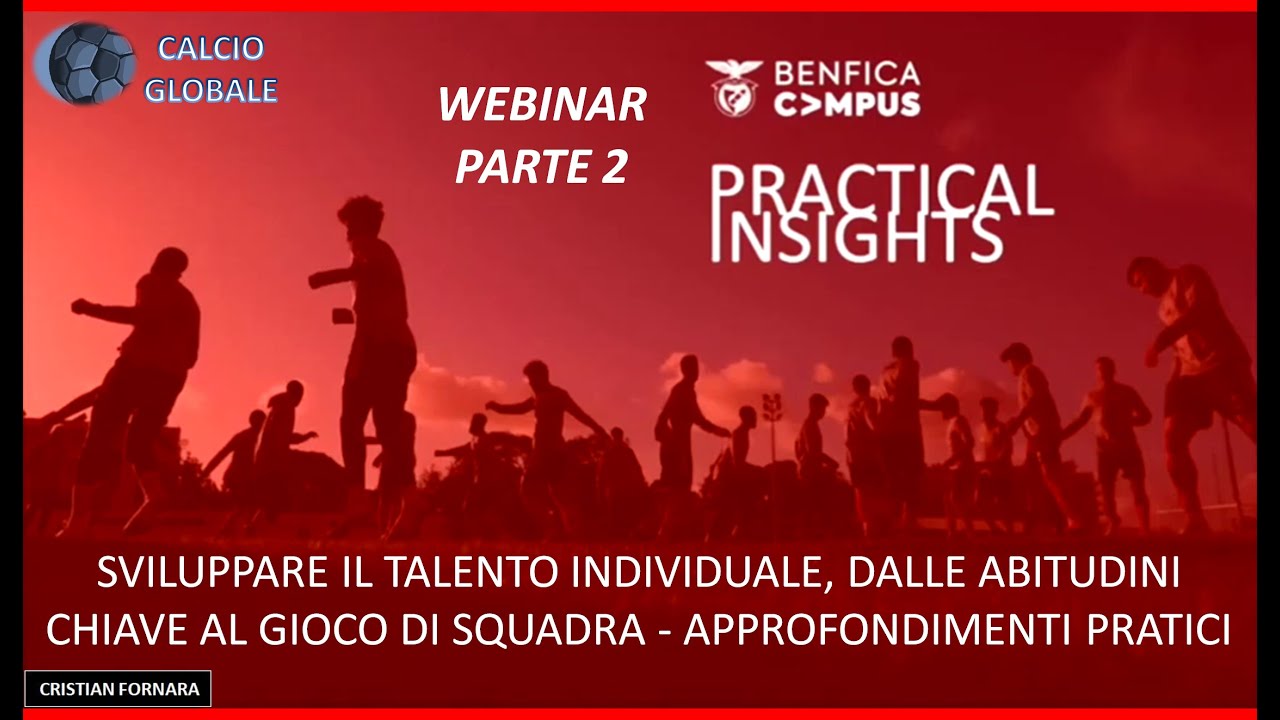 CALCIO GLOBALE

WEBINAR PARTE 2

BENFICA C>MPUS

PRACTICAL INSIGHTS

SVILUPPARE IL TALENTO INDIVIDUALE, DALLE ABITUDINI CHIAVE AL GIOCO DI SQUADRA - APPROFONDIMENTI PRATICI

CRISTIAN FORNARA